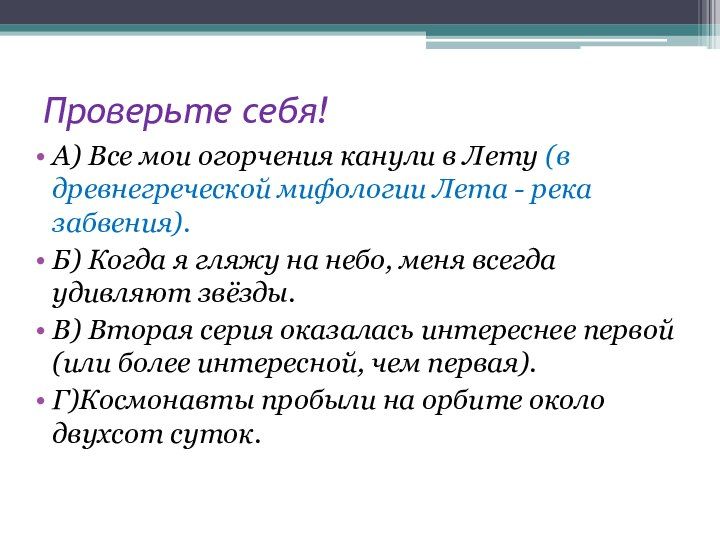 Проверьте себя!

• А) Все мои огорчения канули в Лету (в древнегреческой мифологии Лета - река забвения).

• Б) Когда я гляжу на небо, меня всегда удивляют звёзды.

• В) Вторая серия оказалась интереснее первой (или более интересной, чем первая).

• Г)Космонавты пробыли на орбите около двухсот суток.